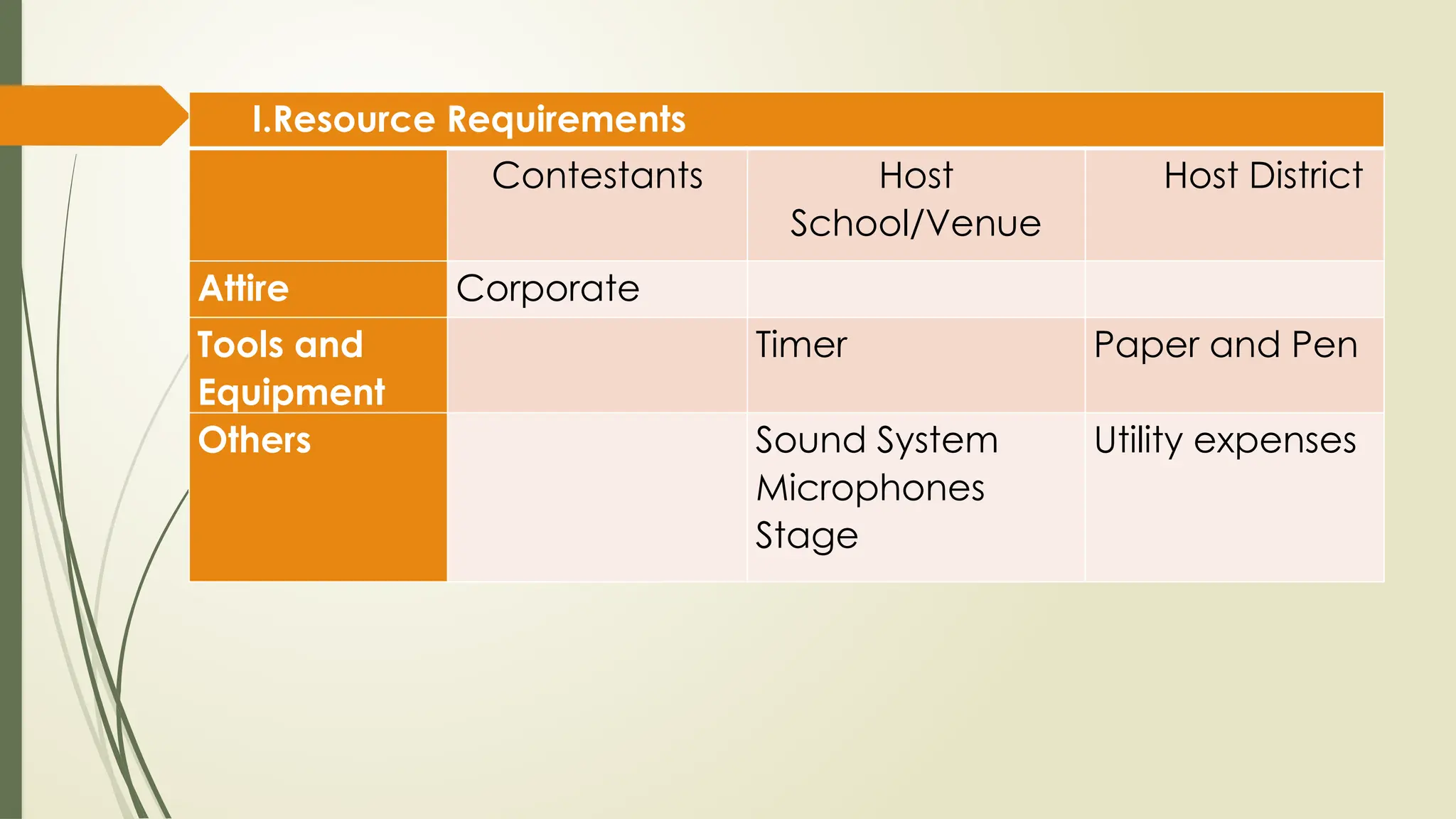 I.Resource Requirements

|  | Contestants | Host School/Venue | Host District |
|---|---|---|---|
| Attire | Corporate |  |  |
| Tools and Equipment |  | Timer | Paper and Pen |
| Others |  | Sound System Microphones Stage | Utility expenses |